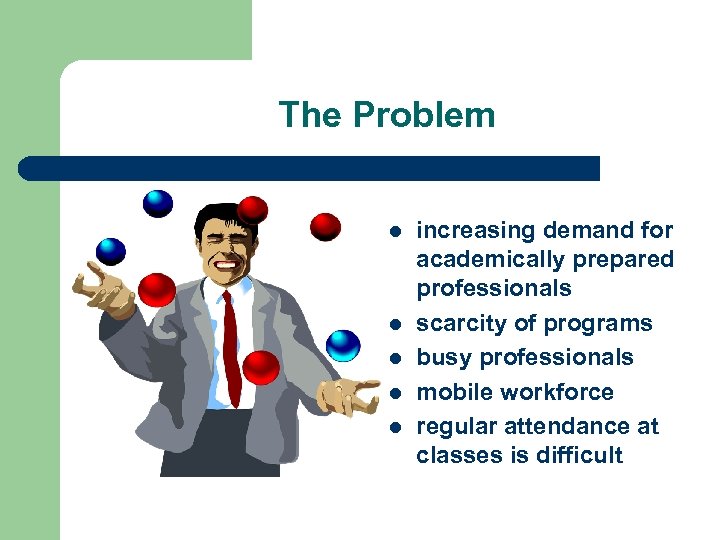 The Problem

- increasing demand for academically prepared professionals
- scarcity of programs
- busy professionals
- mobile workforce
- regular attendance at classes is difficult